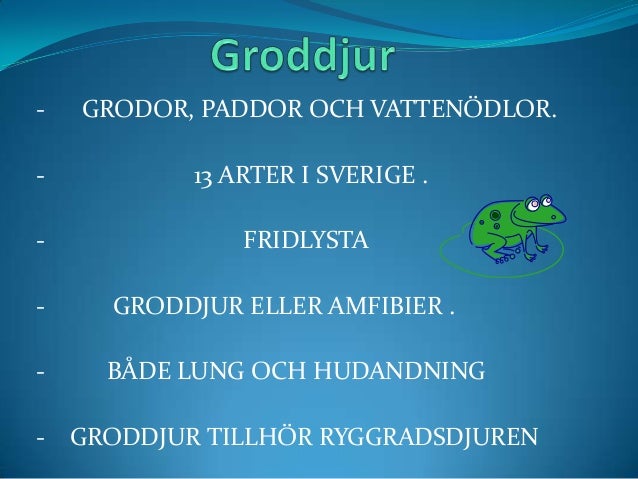 Groddjur

- GRODOR, PADDOR OCH VATTENÖDLOR.

- 13 ARTER I SVERIGE .

- FRIDLYSTA

- GRODDJUR ELLER AMFIBIER .

- BÅDE LUNG OCH HUDANDNING

- GRODDJUR TILLHÖR RYGGRADSDJUREN